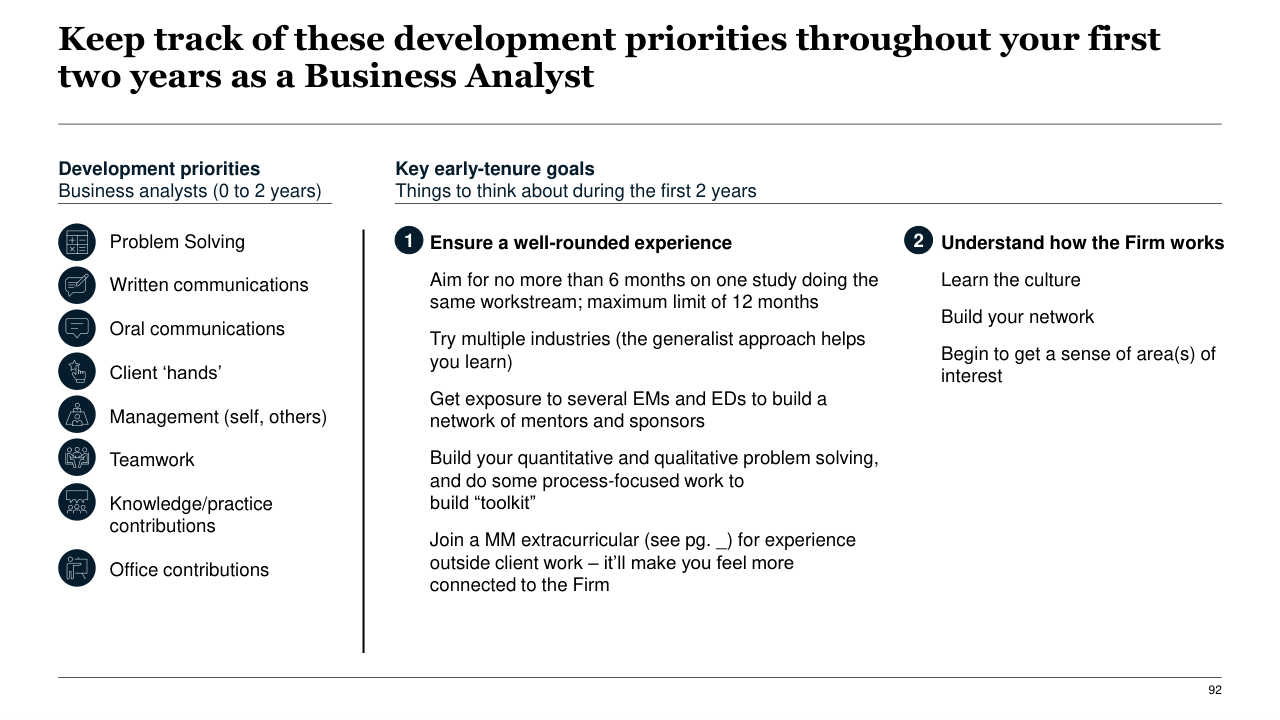 Keep track of these development priorities throughout your first two years as a Business Analyst

Development priorities
Business analysts (0 to 2 years)

Problem Solving

Written communications

Oral communications

Client ‘hands’

Management (self, others)

Teamwork

Knowledge/practice contributions

Office contributions

Key early-tenure goals
Things to think about during the first 2 years

1 Ensure a well-rounded experience

Aim for no more than 6 months on one study doing the same workstream; maximum limit of 12 months

Try multiple industries (the generalist approach helps you learn)

Get exposure to several EMs and EDs to build a network of mentors and sponsors

Build your quantitative and qualitative problem solving, and do some process-focused work to build “toolkit”

Join a MM extracurricular (see pg. _) for experience outside client work – it’ll make you feel more connected to the Firm

2 Understand how the Firm works

Learn the culture

Build your network

Begin to get a sense of area(s) of interest

92